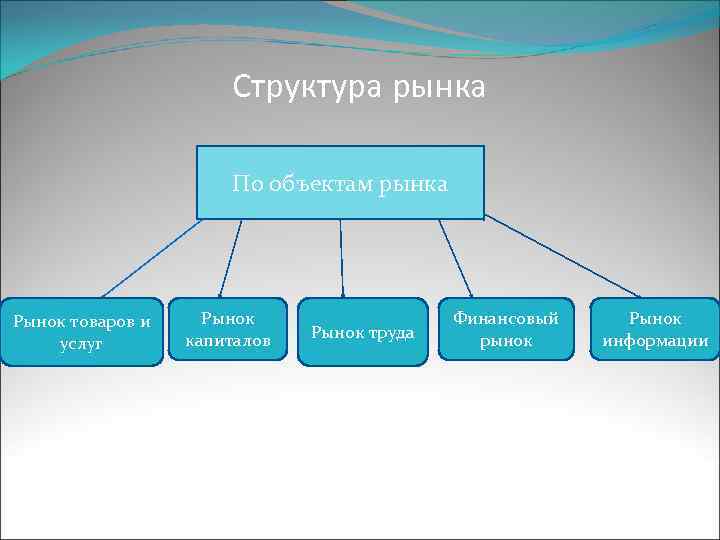 Структура рынка

По объектам рынка

Рынок товаров и услуг

Рынок капиталов

Рынок труда

Финансовый рынок

Рынок информации